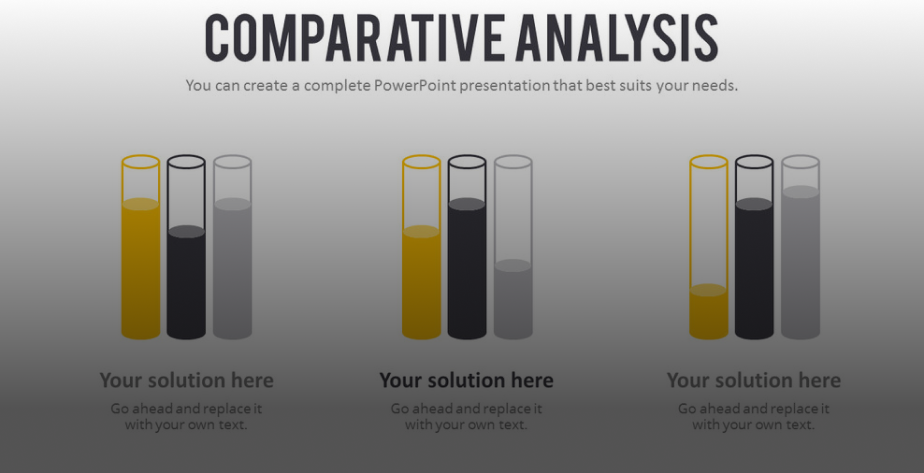 COMPARATIVE ANALYSIS

You can create a complete PowerPoint presentation that best suits your needs.

Your solution here

Go ahead and replace it with your own text.

Your solution here

Go ahead and replace it with your own text.

Your solution here

Go ahead and replace it with your own text.